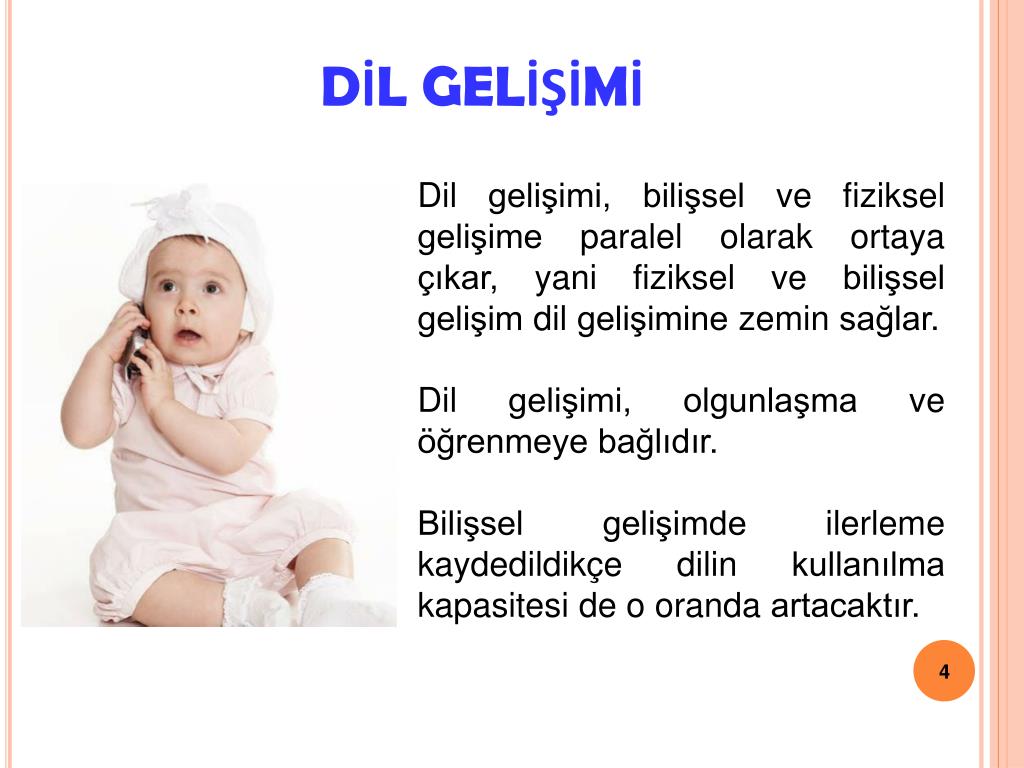 DİL GELİŞİMİ

Dil gelişimi, bilişsel ve fiziksel gelişime paralel olarak ortaya çıkar, yani fiziksel ve bilişsel gelişim dil gelişimine zemin sağlar.

Dil gelişimi, olgunlaşma ve öğrenmeye bağlıdır.

Bilişsel gelişimde ilerleme kaydedildikçe dilin kullanılma kapasitesi de o oranda artacaktır.

4